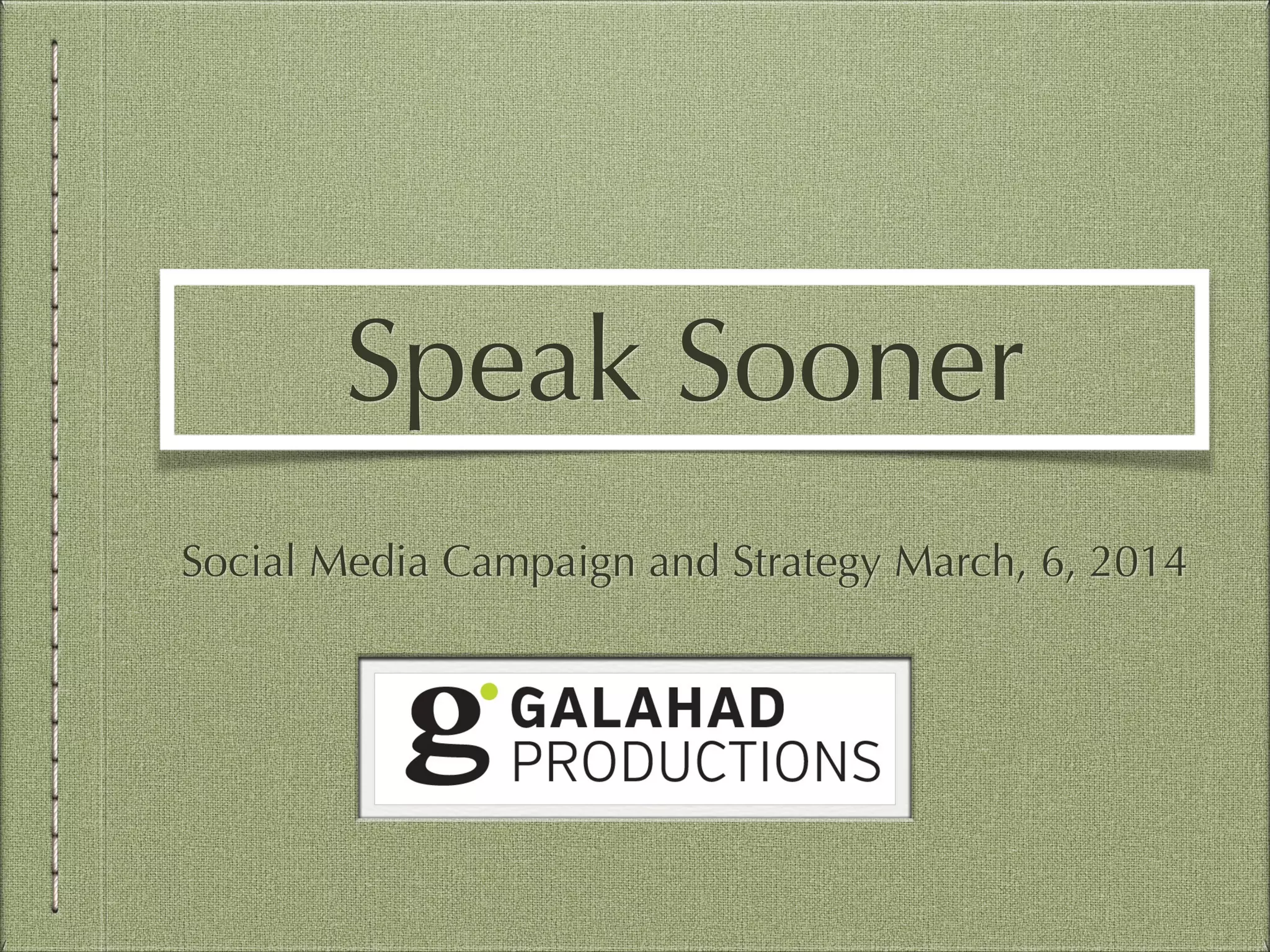 Speak Sooner

Social Media Campaign and Strategy March, 6, 2014

g GALAHAD PRODUCTIONS